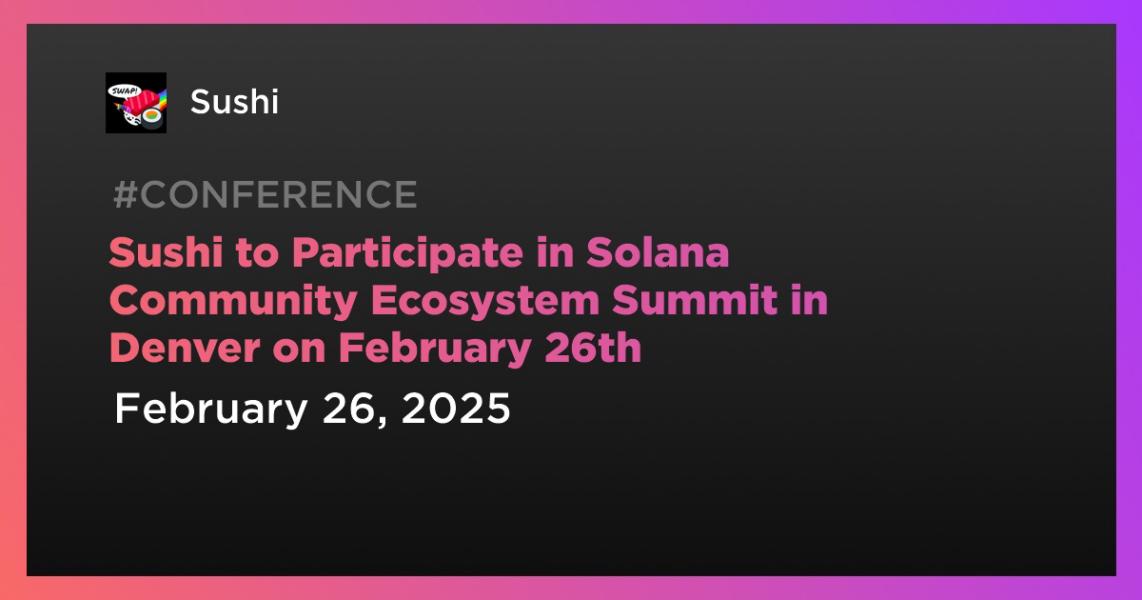 SWAP!

Sushi

#CONFERENCE

Sushi to Participate in Solana Community Ecosystem Summit in Denver on February 26th

February 26, 2025